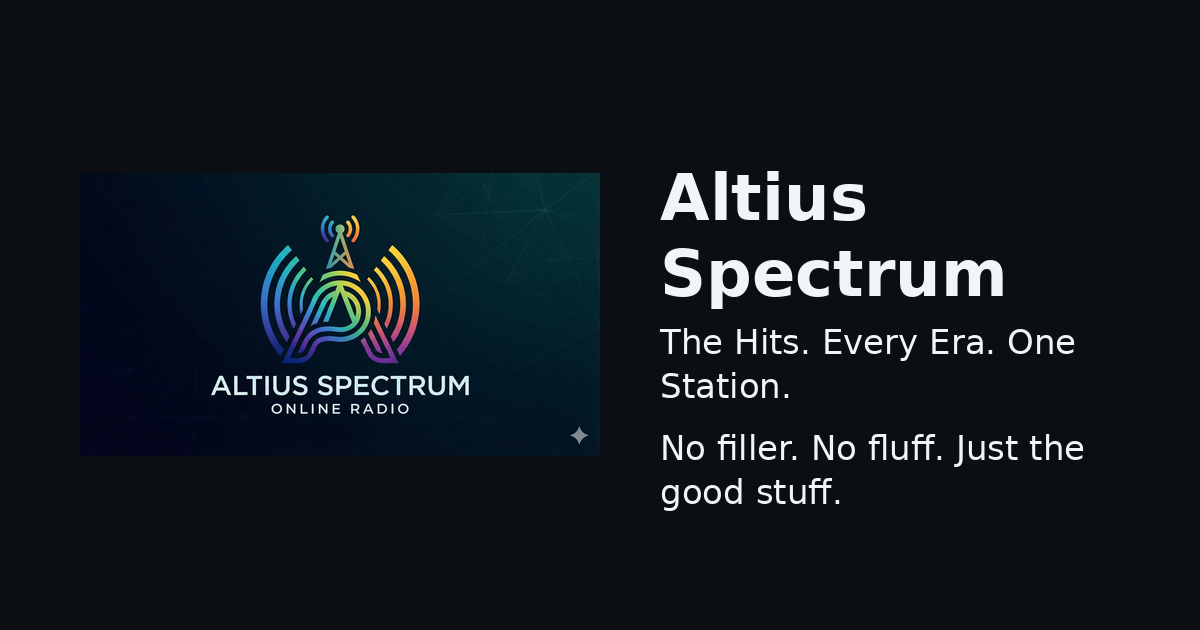 ALTIUS SPECTRUM
ONLINE RADIO

Altius Spectrum

The Hits. Every Era. One Station.

No filler. No fluff. Just the good stuff.